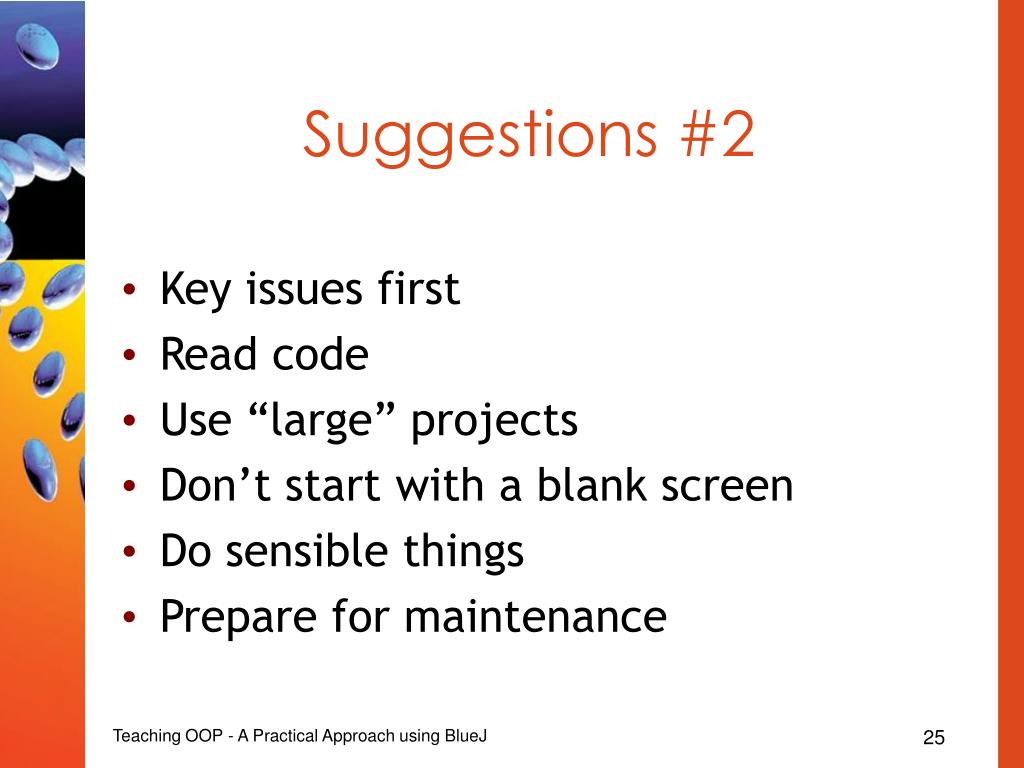 Suggestions #2

• Key issues first
• Read code
• Use “large” projects
• Don’t start with a blank screen
• Do sensible things
• Prepare for maintenance

Teaching OOP - A Practical Approach using BlueJ

25